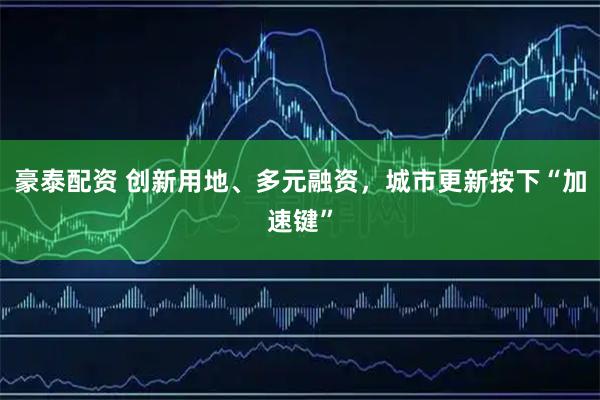 豪泰配资 创新用地、多元融资，城市更新按下“加速键”